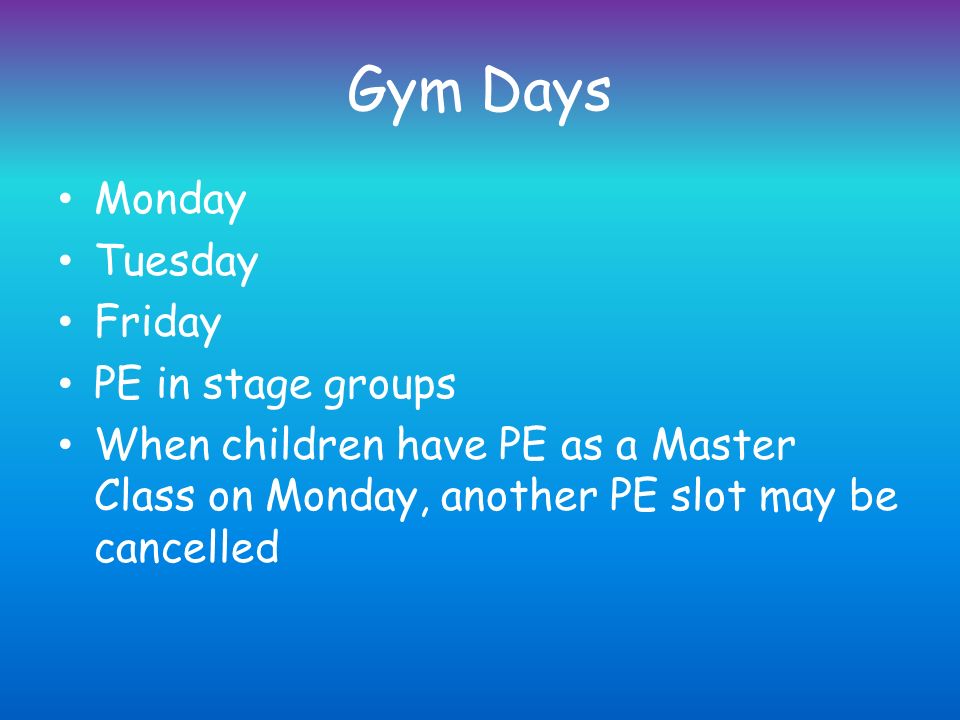 Gym Days

• Monday
• Tuesday
• Friday
• PE in stage groups
• When children have PE as a Master Class on Monday, another PE slot may be cancelled